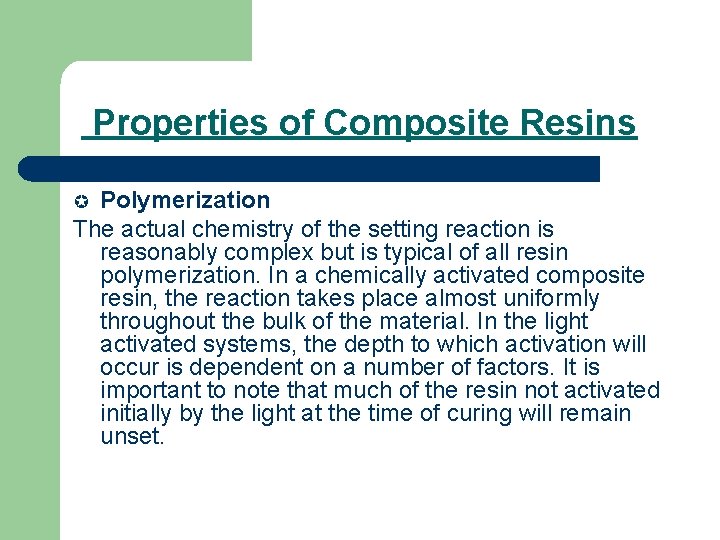 Properties of Composite Resins

Polymerization

The actual chemistry of the setting reaction is reasonably complex but is typical of all resin polymerization. In a chemically activated composite resin, the reaction takes place almost uniformly throughout the bulk of the material. In the light activated systems, the depth to which activation will occur is dependent on a number of factors. It is important to note that much of the resin not activated initially by the light at the time of curing will remain unset.